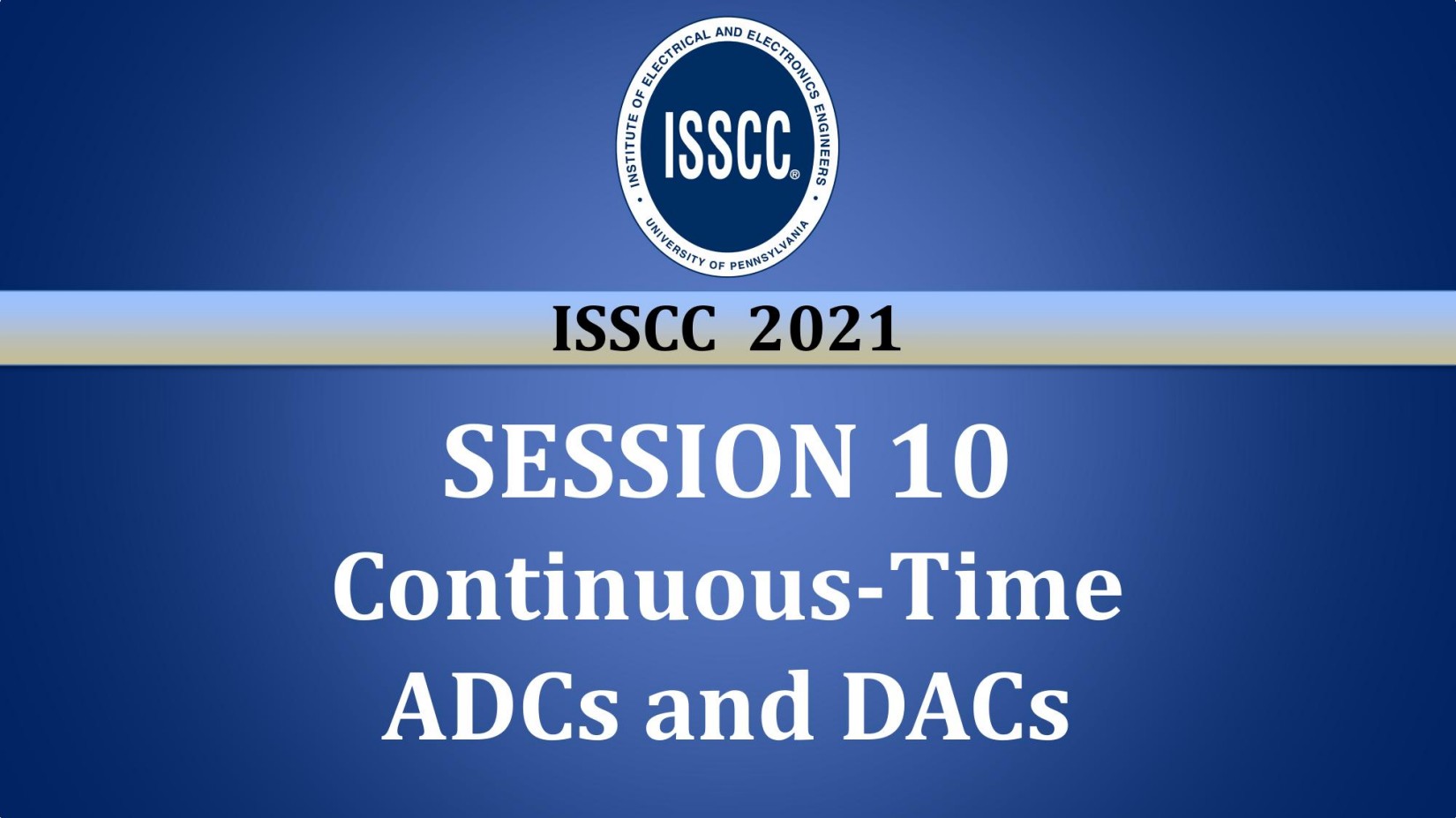 INSTITUTE OF ELECTRICAL AND ELECTRONICS ENGINEERS
ISSCC®
UNIVERSITY OF PENNSYLVANIA

ISSCC 2021

SESSION 10
Continuous-Time
ADCs and DACs